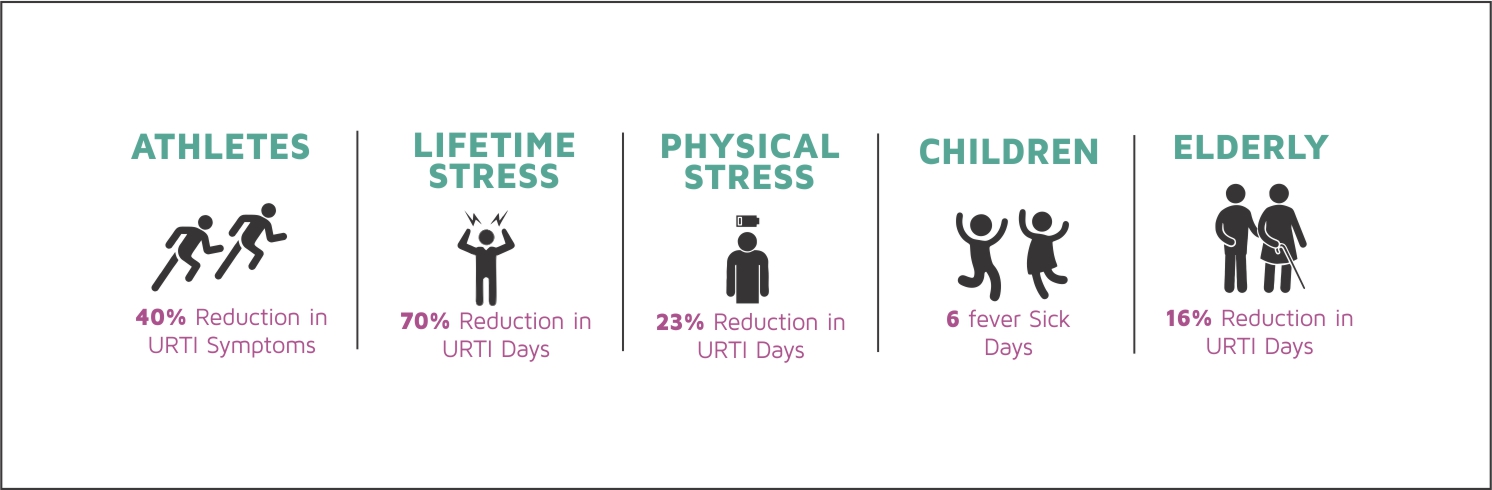 ATHLETES

40% Reduction in URTI Symptoms

LIFETIME STRESS

70% Reduction in URTI Days

PHYSICAL STRESS

23% Reduction in URTI Days

CHILDREN

6 fever Sick Days

ELDERLY

16% Reduction in URTI Days